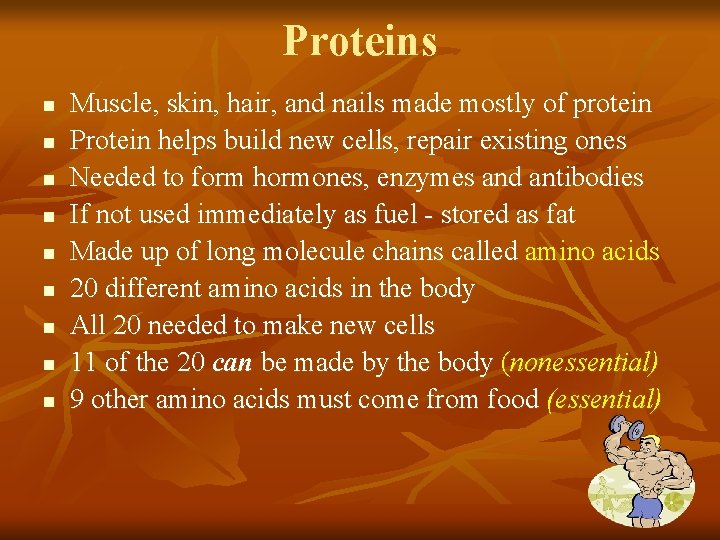 Proteins

• Muscle, skin, hair, and nails made mostly of protein
• Protein helps build new cells, repair existing ones
• Needed to form hormones, enzymes and antibodies
• If not used immediately as fuel - stored as fat
• Made up of long molecule chains called amino acids
• 20 different amino acids in the body
• All 20 needed to make new cells
• 11 of the 20 can be made by the body (nonessential)
• 9 other amino acids must come from food (essential)